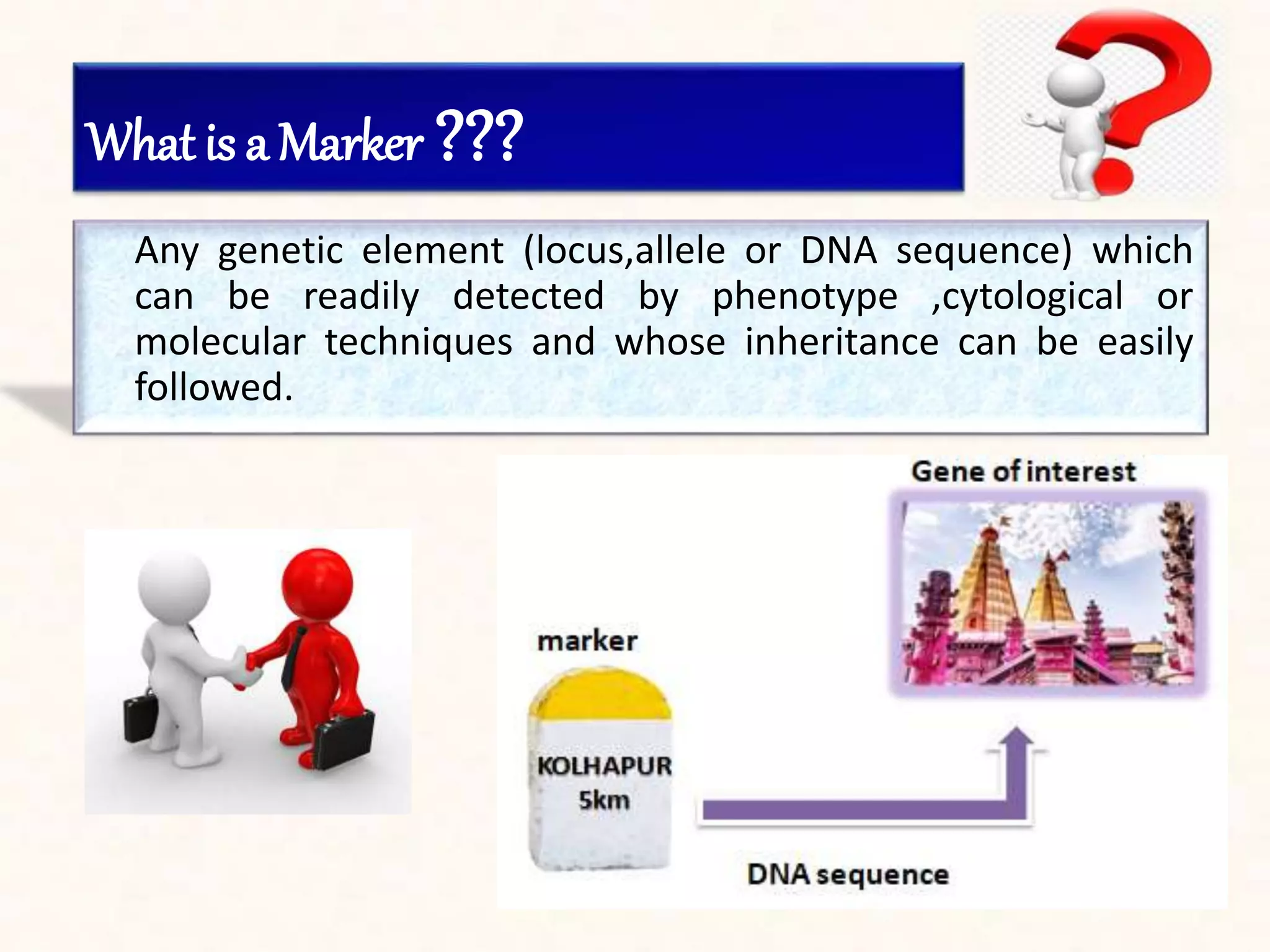 What is a Marker ???

Any genetic element (locus,allele or DNA sequence) which can be readily detected by phenotype ,cytological or molecular techniques and whose inheritance can be easily followed.

Gene of interest

marker

KOLHAPUR
5km

DNA sequence